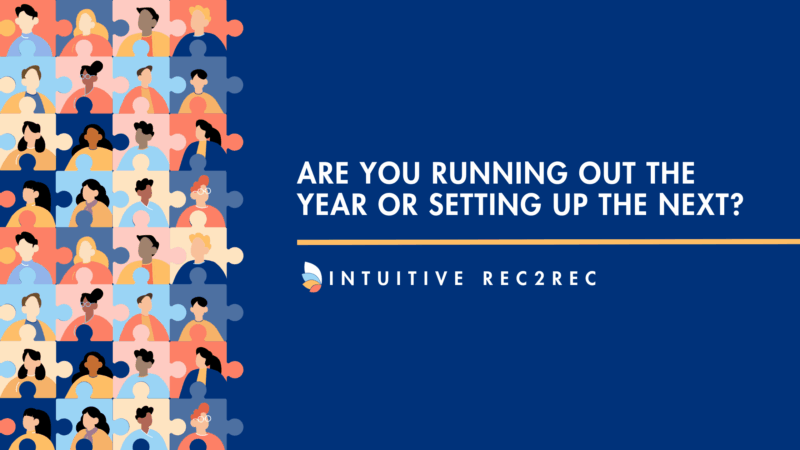 ARE YOU RUNNING OUT THE YEAR OR SETTING UP THE NEXT?

INTUITIVE REC2REC